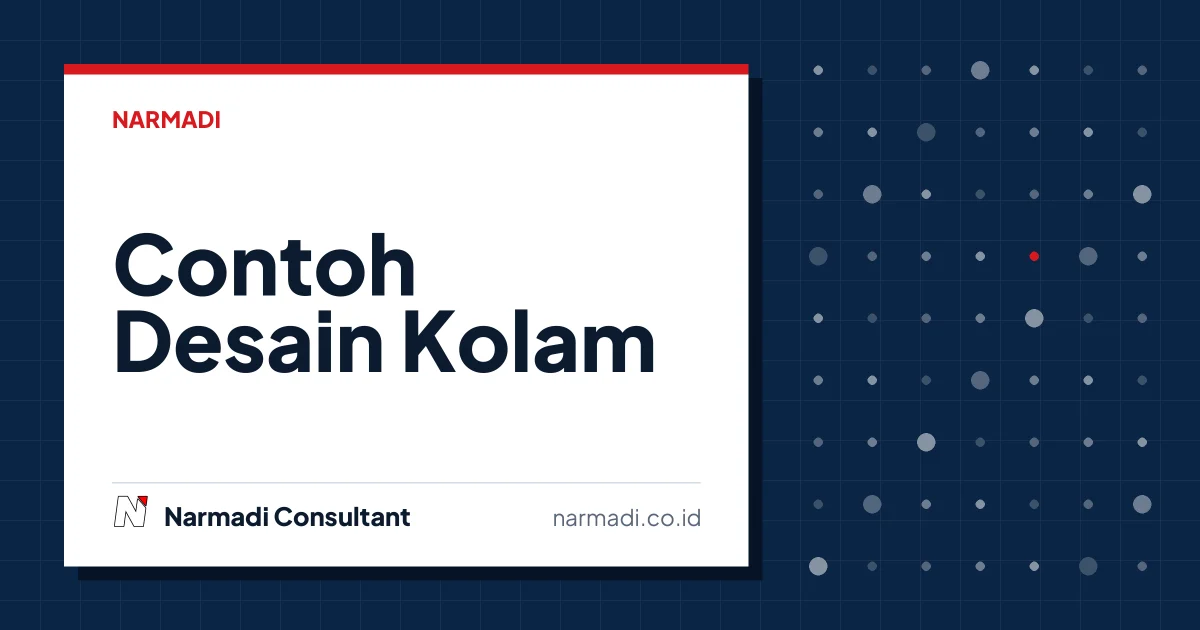 NARMADI

Contoh Desain Kolam

Narmadi Consultant

narmadi.co.id